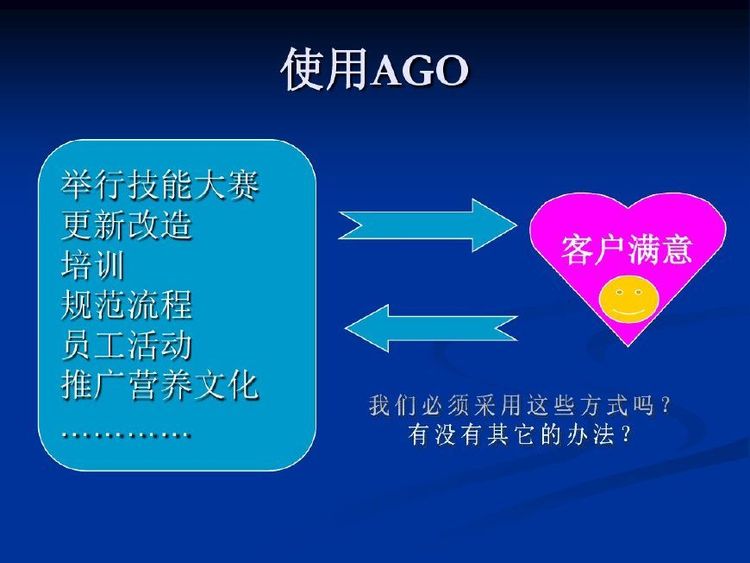 使用AGO

举行技能大赛
更新改造
培训
规范流程
员工活动
推广营养文化
…………

客户满意

我们必须采用这些方式吗？
有没有其它的办法？